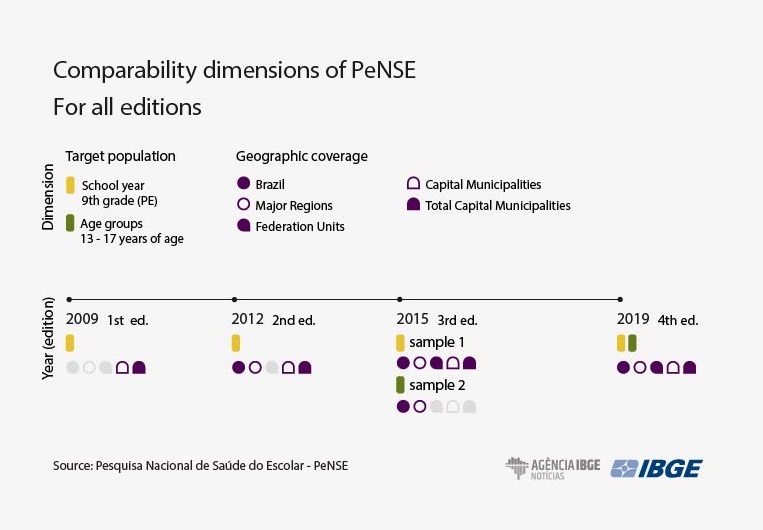 Comparability dimensions of PeNSE
For all editions

Dimension

Target population
School year
9th grade (PE)
Age groups
13 - 17 years of age

Geographic coverage
Brazil
Major Regions
Federation Units
Capital Municipalities
Total Capital Municipalities

Year (edition)

2009 1st ed.

2012 2nd ed.

2015 3rd ed.
sample 1
sample 2

2019 4th ed.

Source: Pesquisa Nacional de Saúde do Escolar - PeNSE

AGÊNCIA IBGE NOTÍCIAS

IBGE